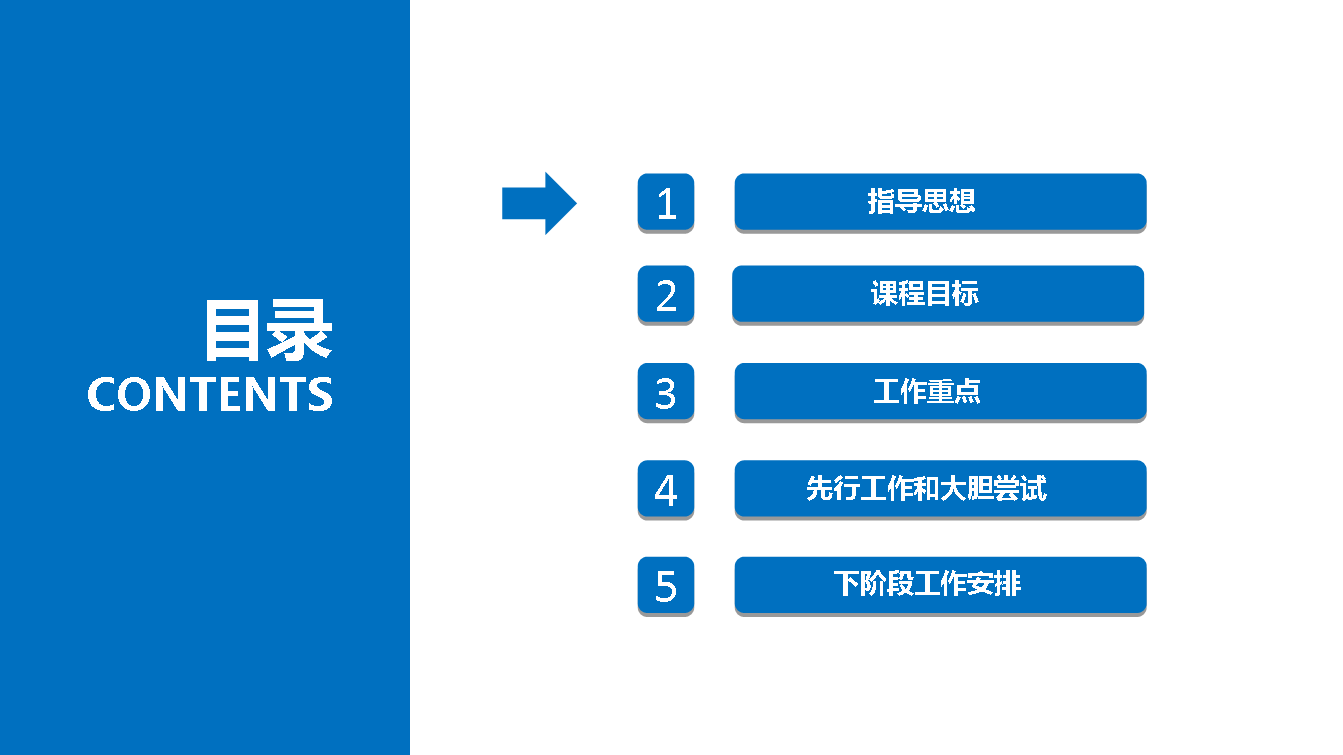 目录
CONTENTS

1 指导思想
2 课程目标
3 工作重点
4 先行工作和大胆尝试
5 下阶段工作安排